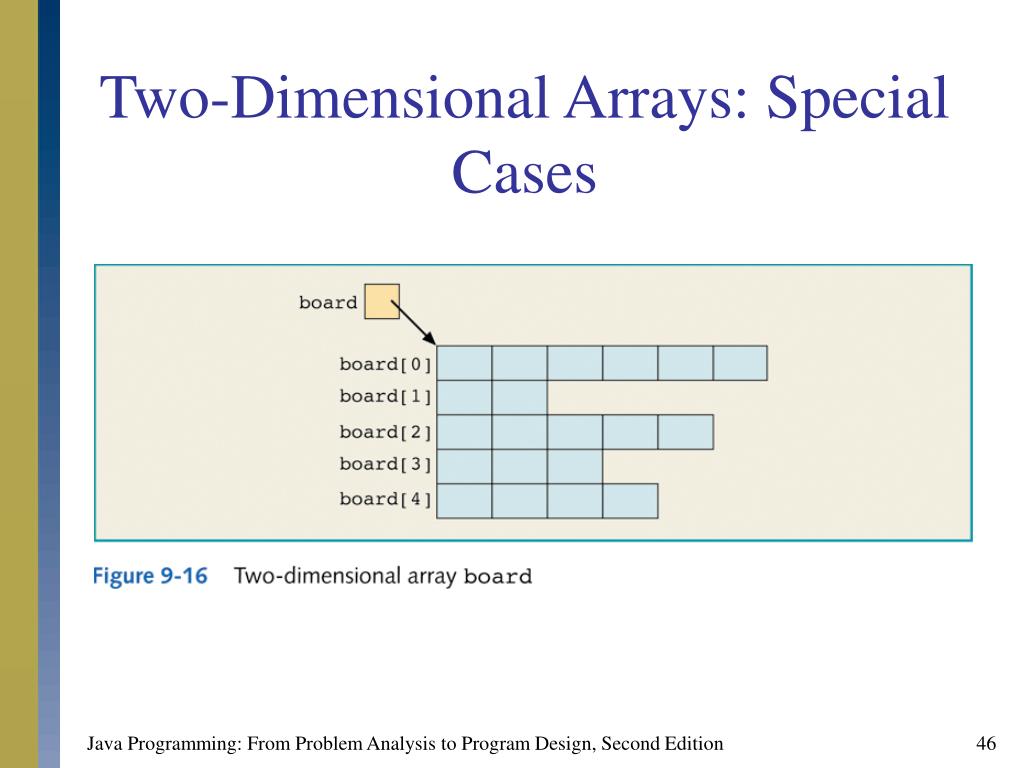 Two-Dimensional Arrays: Special Cases

board

board[0]
board[1]
board[2]
board[3]
board[4]

Figure 9-16 Two-dimensional array board

Java Programming: From Problem Analysis to Program Design, Second Edition

46